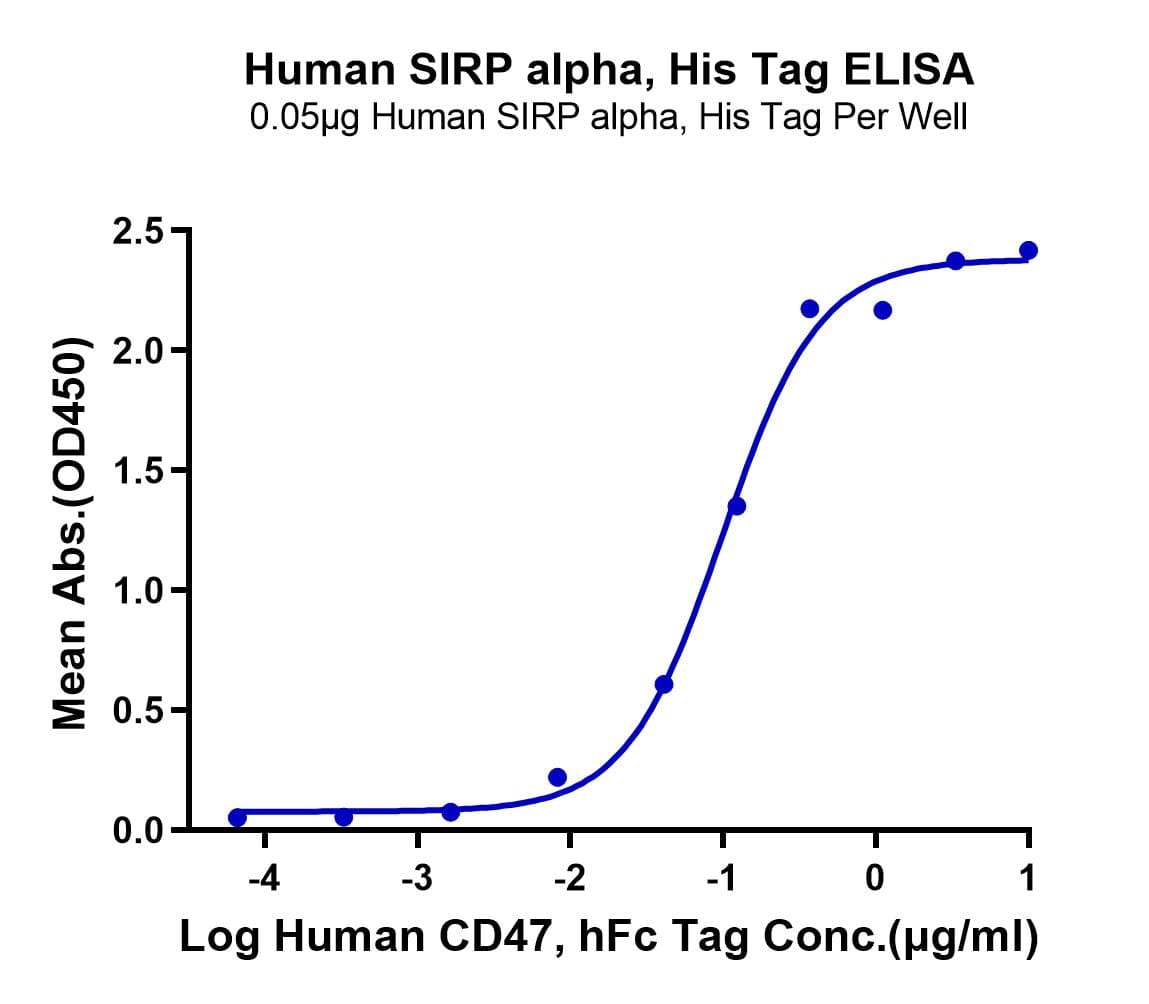 Human SIRP alpha, His Tag ELISA
0.05μg Human SIRP alpha, His Tag Per Well

Mean Abs.(OD450)

2.5
2.0
1.5
1.0
0.5
0.0

-4
-3
-2
-1
0
1

Log Human CD47, hFc Tag Conc.(μg/ml)